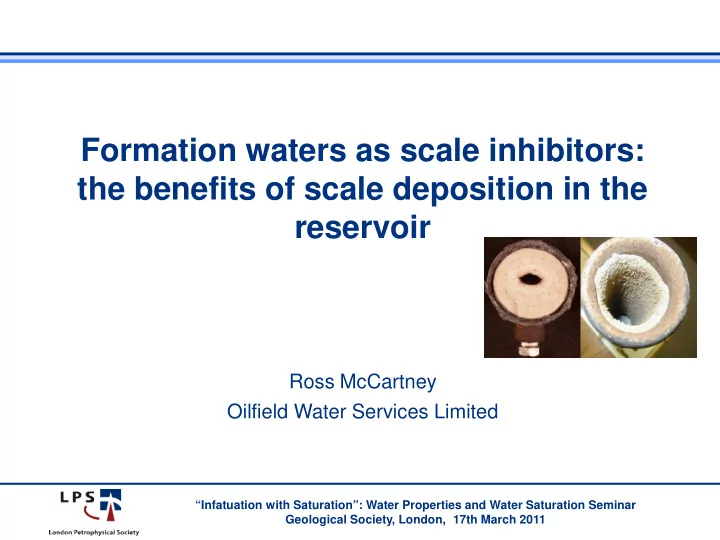 Formation waters as scale inhibitors: the benefits of scale deposition in the reservoir

Ross McCartney

Oilfield Water Services Limited

LPS
London Petrophysical Society

"Infatuation with Saturation": Water Properties and Water Saturation Seminar
Geological Society, London, 17th March 2011